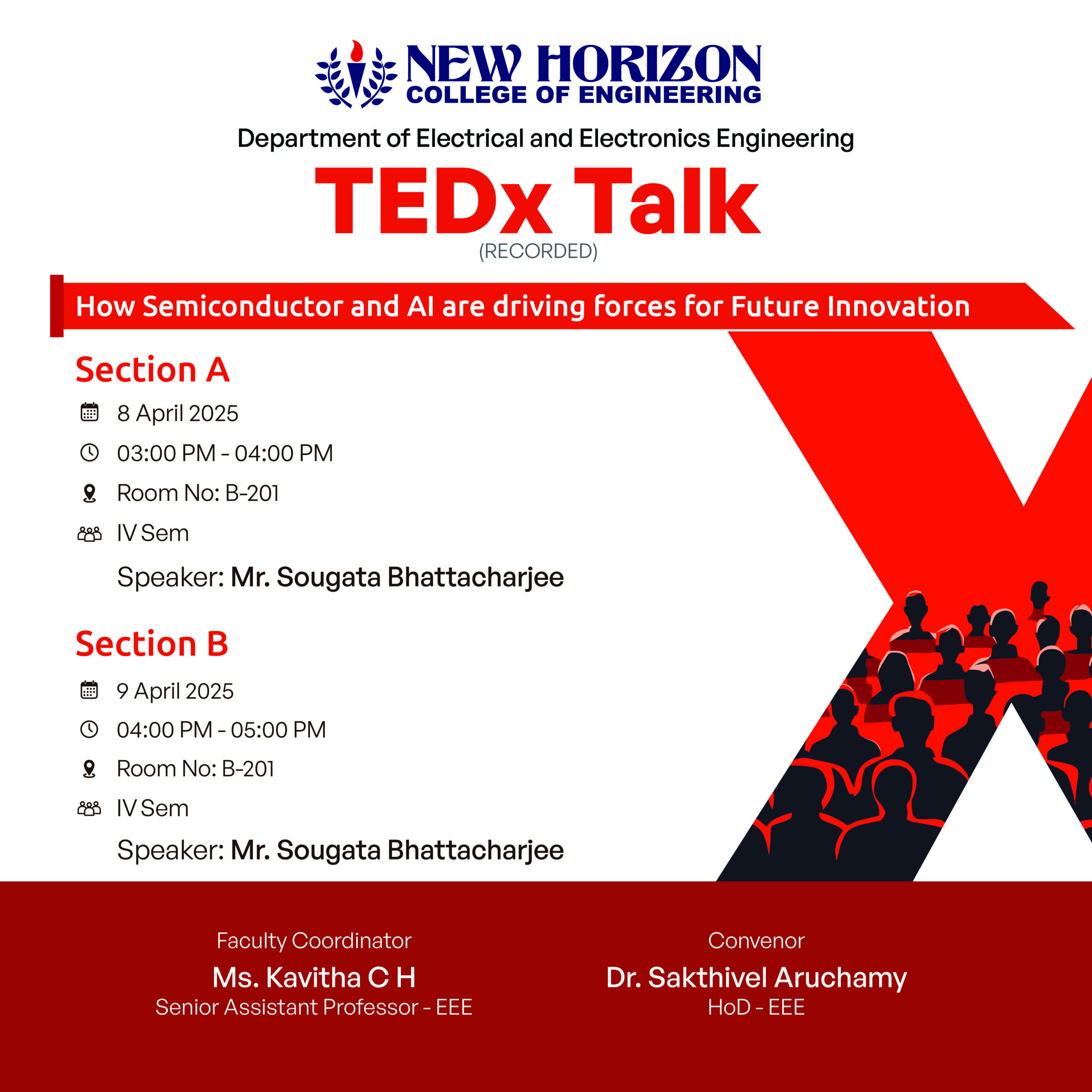 NEW HORIZON
COLLEGE OF ENGINEERING

Department of Electrical and Electronics Engineering

TEDx Talk
(RECORDED)

How Semiconductor and AI are driving forces for Future Innovation

Section A
8 April 2025
03:00 PM - 04:00 PM
Room No: B-201
IV Sem
Speaker: Mr. Sougata Bhattacharjee

Section B
9 April 2025
04:00 PM - 05:00 PM
Room No: B-201
IV Sem
Speaker: Mr. Sougata Bhattacharjee

Faculty Coordinator
Ms. Kavitha C H
Senior Assistant Professor - EEE

Convenor
Dr. Sakthivel Aruchamy
HoD - EEE